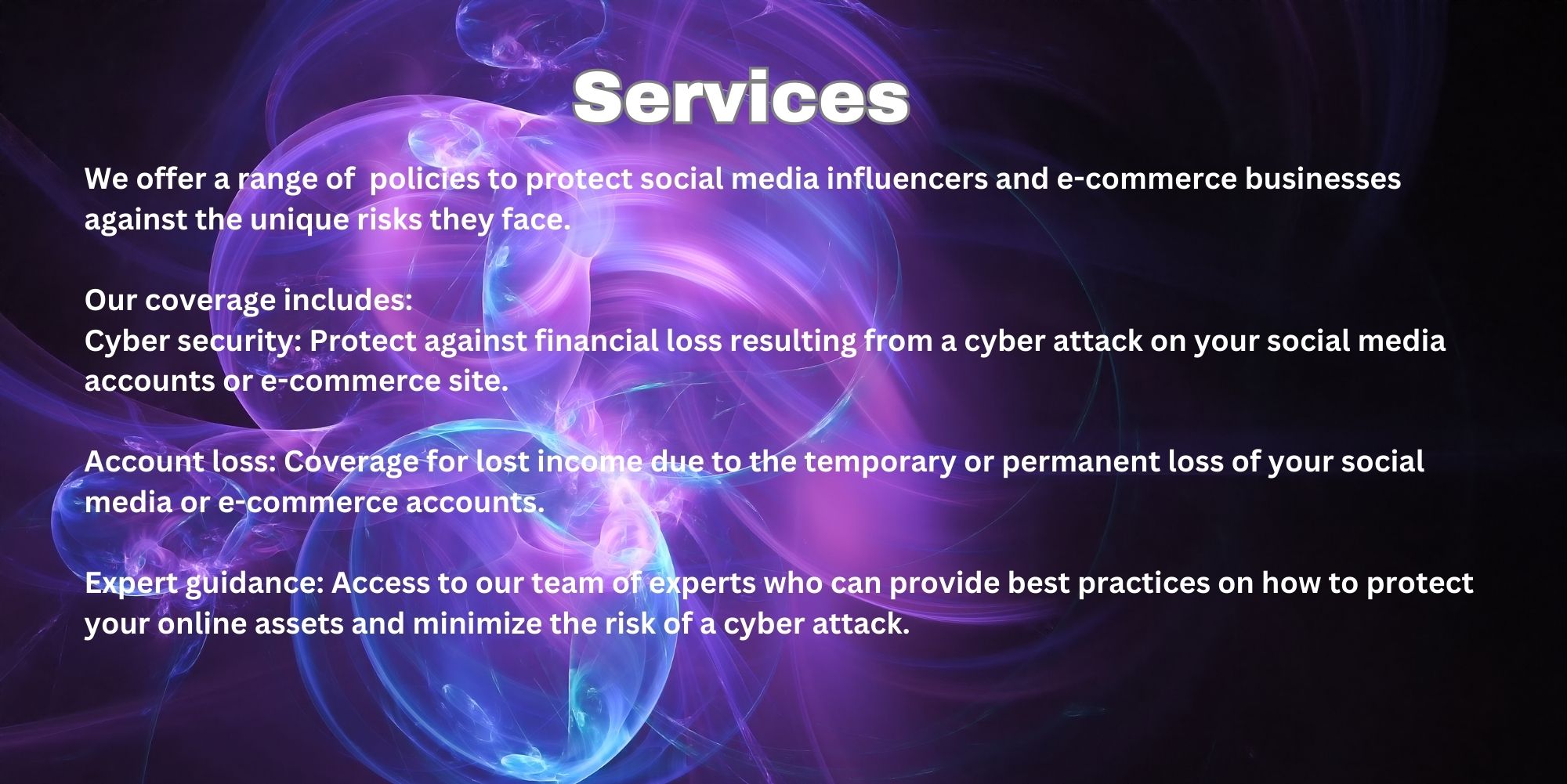 Services

We offer a range of policies to protect social media influencers and e-commerce businesses against the unique risks they face.

Our coverage includes:
Cyber security: Protect against financial loss resulting from a cyber attack on your social media accounts or e-commerce site.

Account loss: Coverage for lost income due to the temporary or permanent loss of your social media or e-commerce accounts.

Expert guidance: Access to our team of experts who can provide best practices on how to protect your online assets and minimize the risk of a cyber attack.